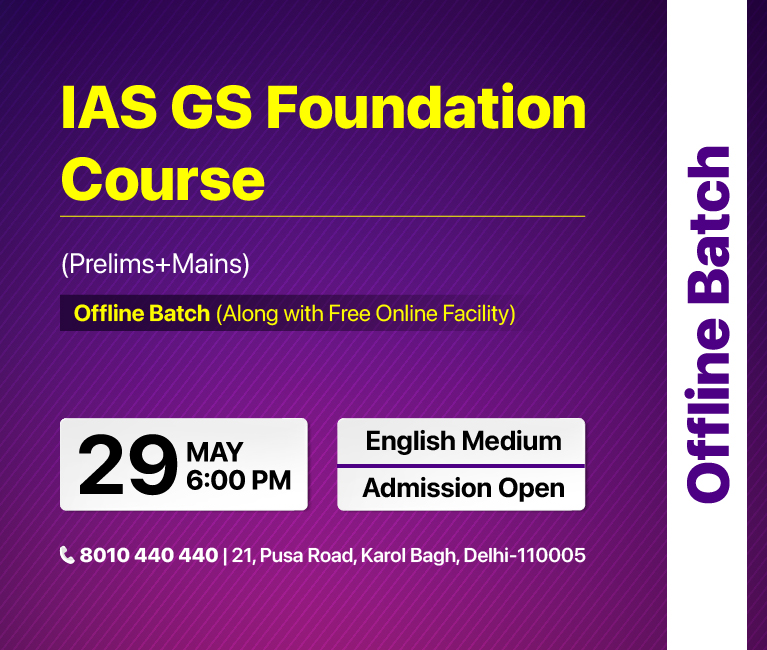 IAS GS Foundation Course

(Prelims+Mains)

Offline Batch (Along with Free Online Facility)

29 MAY 6:00 PM

English Medium

Admission Open

8010 440 440 | 21, Pusa Road, Karol Bagh, Delhi-110005

Offline Batch